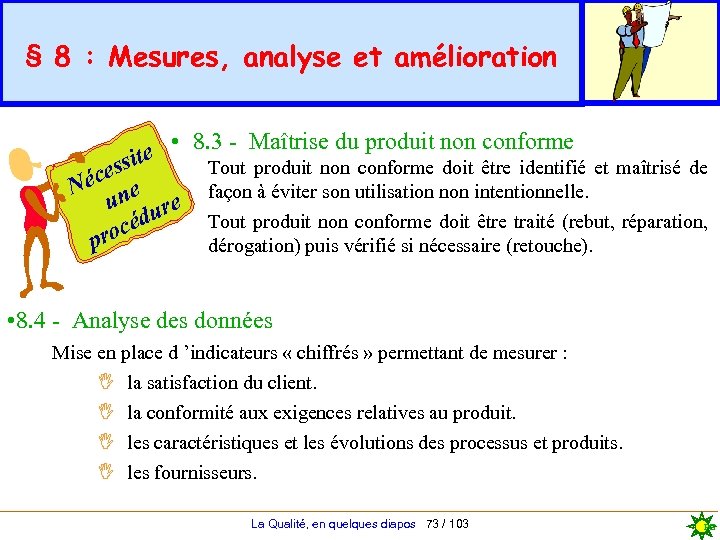 § 8 : Mesures, analyse et amélioration

Nécessite une procédure

• 8.3 - Maîtrise du produit non conforme

Tout produit non conforme doit être identifié et maîtrisé de façon à éviter son utilisation non intentionnelle.

Tout produit non conforme doit être traité (rebut, réparation, dérogation) puis vérifié si nécessaire (retouche).

•8.4 - Analyse des données

Mise en place d 'indicateurs « chiffrés » permettant de mesurer :

la satisfaction du client.

la conformité aux exigences relatives au produit.

les caractéristiques et les évolutions des processus et produits.

les fournisseurs.

La Qualité, en quelques diapos 73 / 103